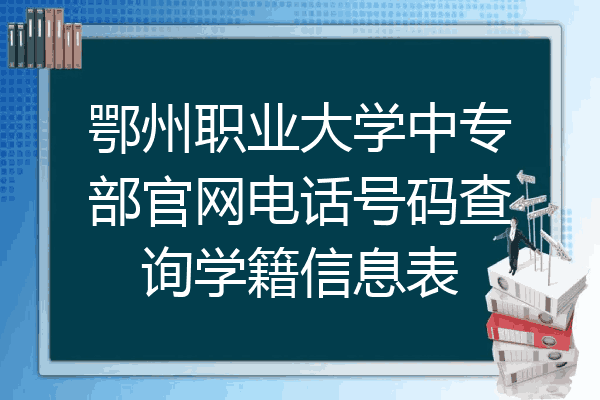 鄂州职业大学中专部官网电话号码查询学籍信息表